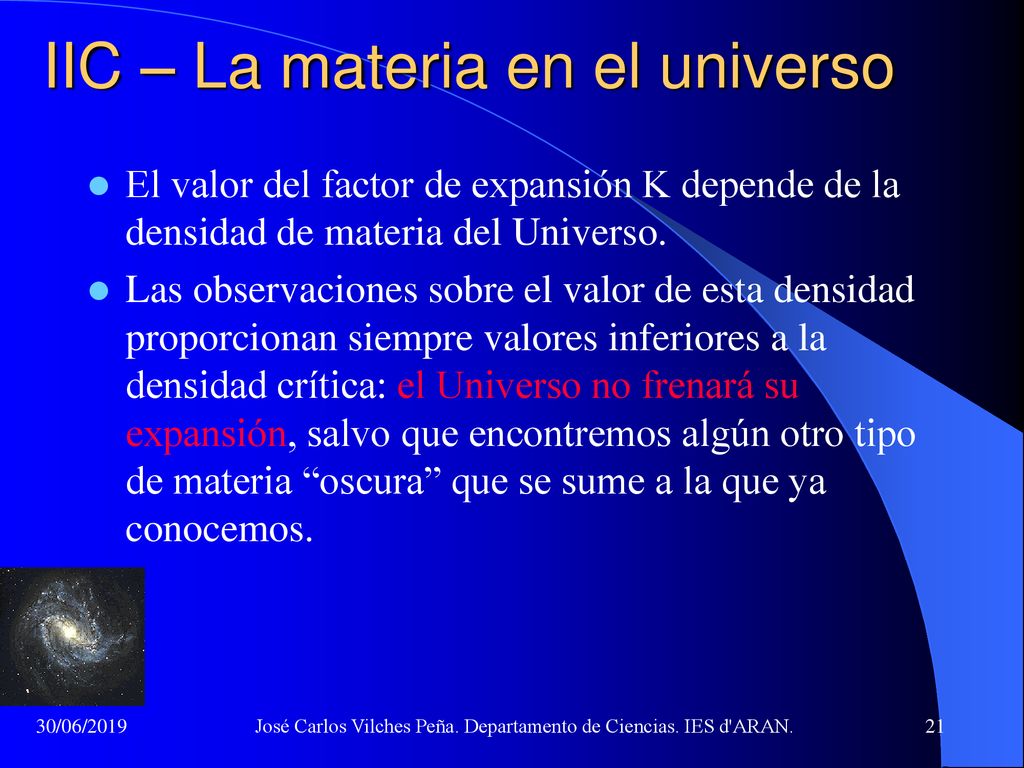 IIC – La materia en el universo

El valor del factor de expansión K depende de la densidad de materia del Universo.

Las observaciones sobre el valor de esta densidad proporcionan siempre valores inferiores a la densidad crítica: el Universo no frenará su expansión, salvo que encontremos algún otro tipo de materia “oscura” que se sume a la que ya conocemos.

30/06/2019

José Carlos Vilches Peña. Departamento de Ciencias. IES d'ARAN.

21